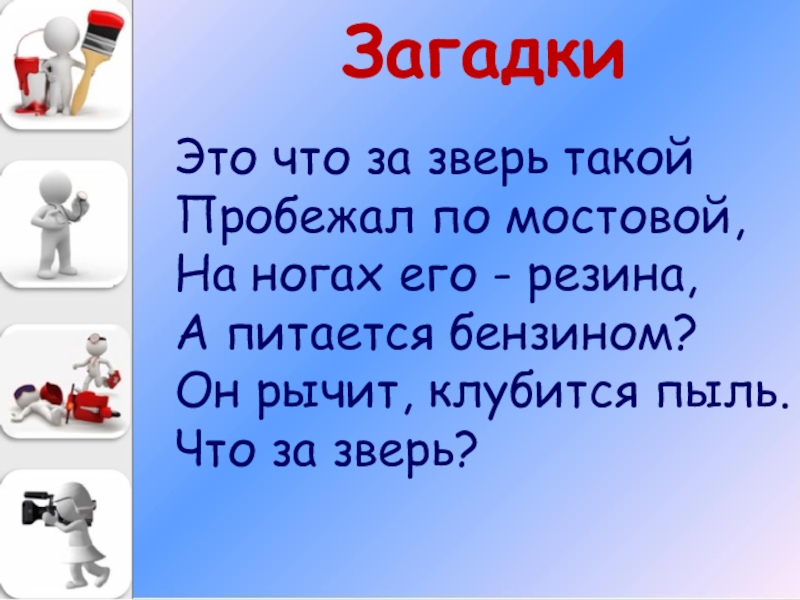 Загадки

Это что за зверь такой
Пробежал по мостовой,
На ногах его - резина,
А питается бензином?
Он рычит, клубится пыль.
Что за зверь?